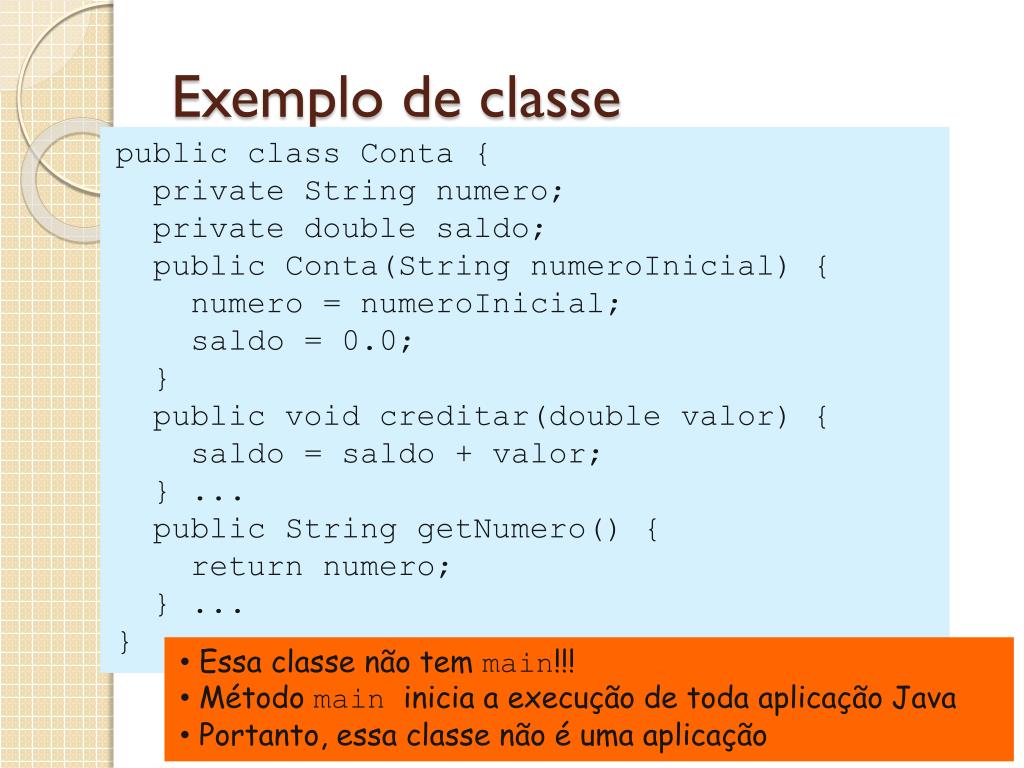 Exemplo de classe

public class Conta {
  private String numero;
  private double saldo;
  public Conta(String numeroInicial) {
    numero = numeroInicial;
    saldo = 0.0;
  }
  public void creditar(double valor) {
    saldo = saldo + valor;
  } ...
  public String getNumero() {
    return numero;
  } ...
}

• Essa classe não tem main!!!
• Método main inicia a execução de toda aplicação Java
• Portanto, essa classe não é uma aplicação